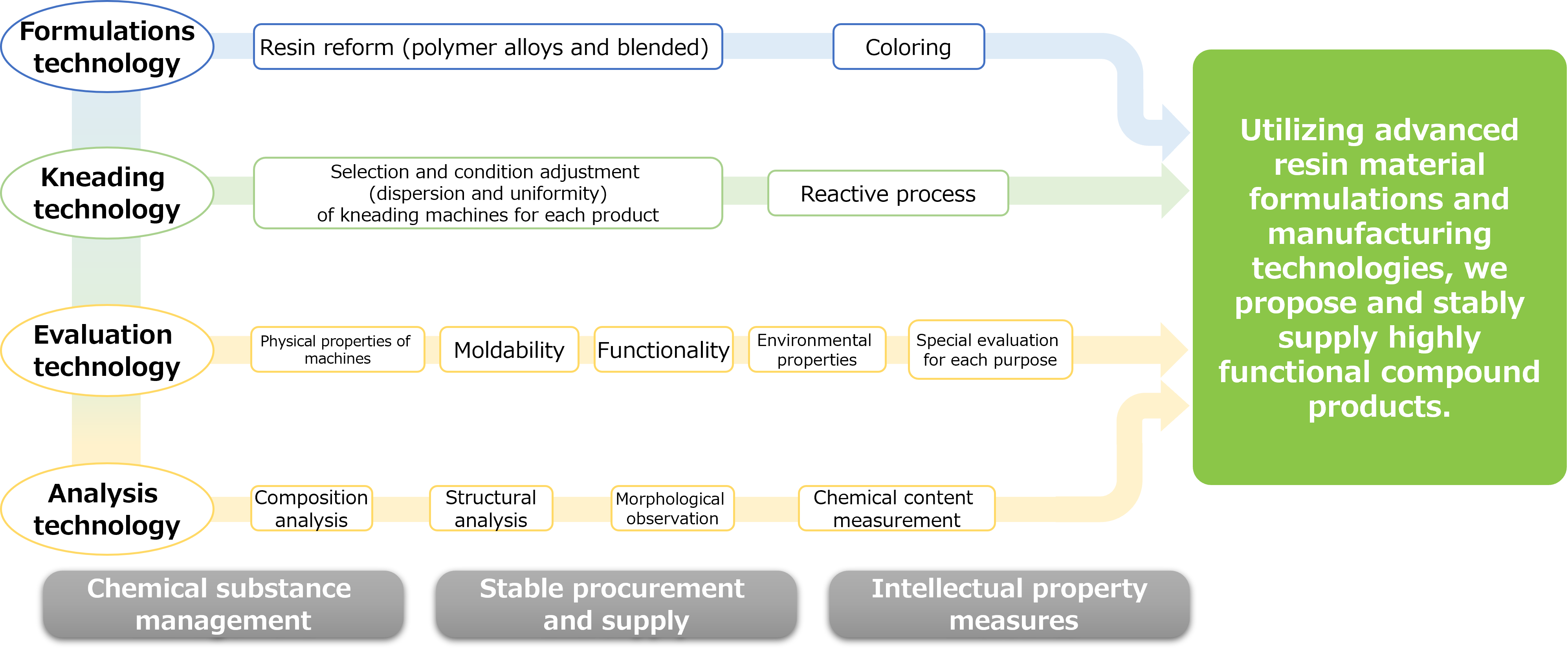 Formulations technology

Resin reform (polymer alloys and blended)

Coloring

Kneading technology

Selection and condition adjustment (dispersion and uniformity) of kneading machines for each product

Reactive process

Evaluation technology

Physical properties of machines

Moldability

Functionality

Environmental properties

Special evaluation for each purpose

Analysis technology

Composition analysis

Structural analysis

Morphological observation

Chemical content measurement

Utilizing advanced resin material formulations and manufacturing technologies, we propose and stably supply highly functional compound products.

Chemical substance management

Stable procurement and supply

Intellectual property measures